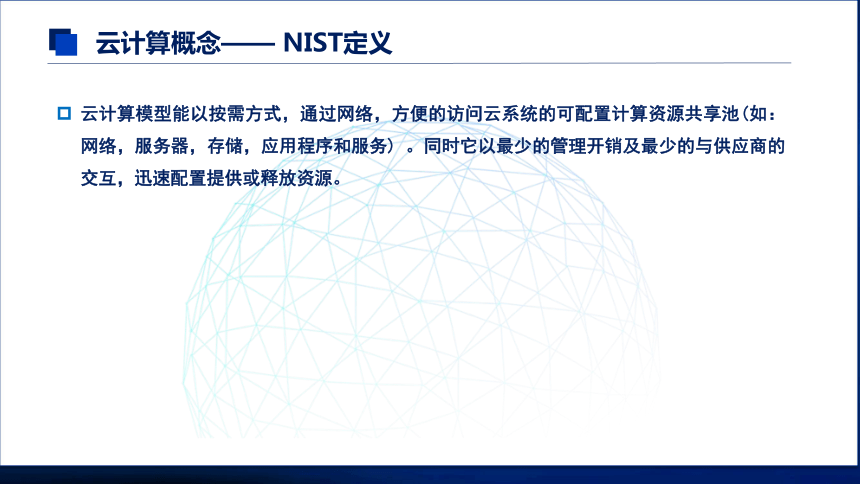 云计算概念—— NIST定义

云计算模型能以按需方式，通过网络，方便的访问云系统的可配置计算资源共享池(如：网络，服务器，存储，应用程序和服务）。同时它以最少的管理开销及最少的与供应商的交互，迅速配置提供或释放资源。